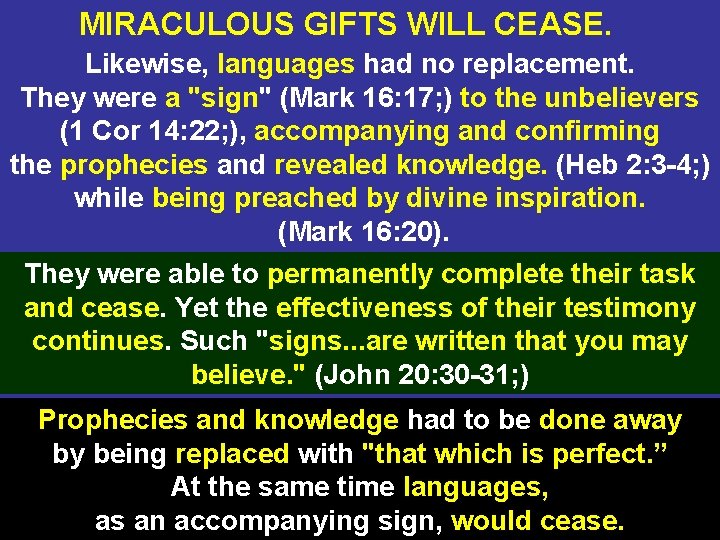 MIRACULOUS GIFTS WILL CEASE.

Likewise, languages had no replacement. They were a "sign" (Mark 16:17;) to the unbelievers (1 Cor 14:22;), accompanying and confirming the prophecies and revealed knowledge. (Heb 2:3-4;) while being preached by divine inspiration. (Mark 16:20).

They were able to permanently complete their task and cease. Yet the effectiveness of their testimony continues. Such "signs...are written that you may believe." (John 20:30-31;)

Prophecies and knowledge had to be done away by being replaced with "that which is perfect.” At the same time languages, as an accompanying sign, would cease.